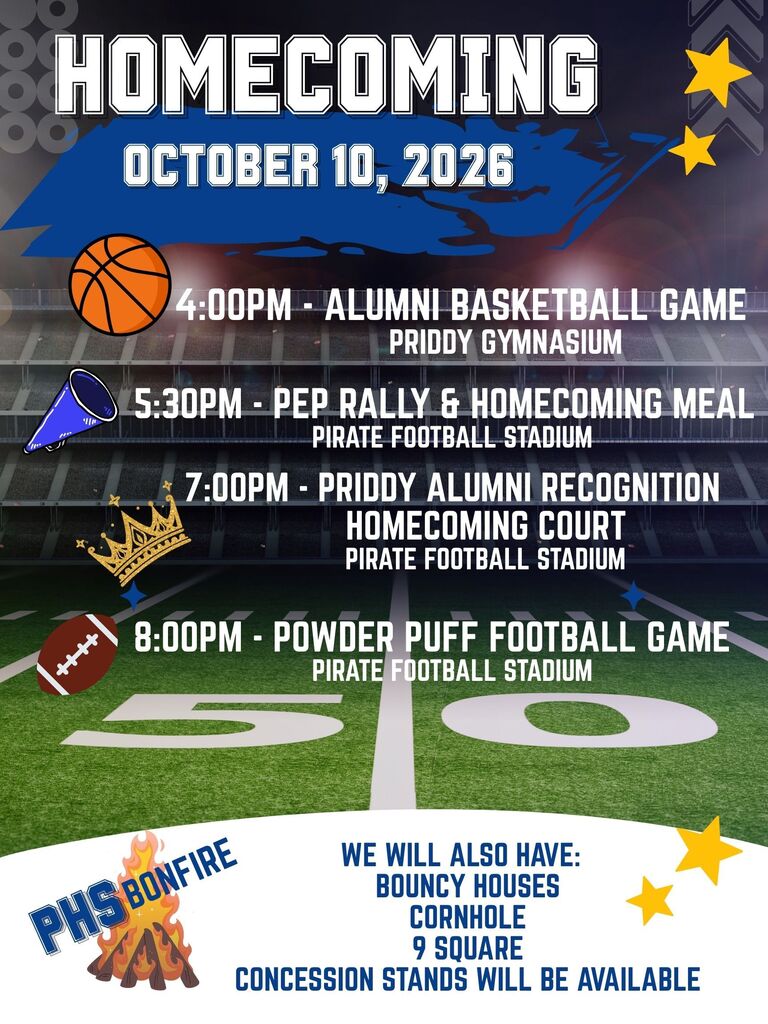 HOMECOMING
OCTOBER 10, 2026

4:00PM - ALUMNI BASKETBALL GAME
PRIDDY GYMNASIUM

5:30PM - PEP RALLY & HOMECOMING MEAL
PIRATE FOOTBALL STADIUM

7:00PM - PRIDDY ALUMNI RECOGNITION
HOMECOMING COURT
PIRATE FOOTBALL STADIUM

8:00PM - POWDER PUFF FOOTBALL GAME
PIRATE FOOTBALL STADIUM

50

PHS BONFIRE

WE WILL ALSO HAVE:
BOUNCY HOUSES
CORNHOLE
9 SQUARE
CONCESSION STANDS WILL BE AVAILABLE